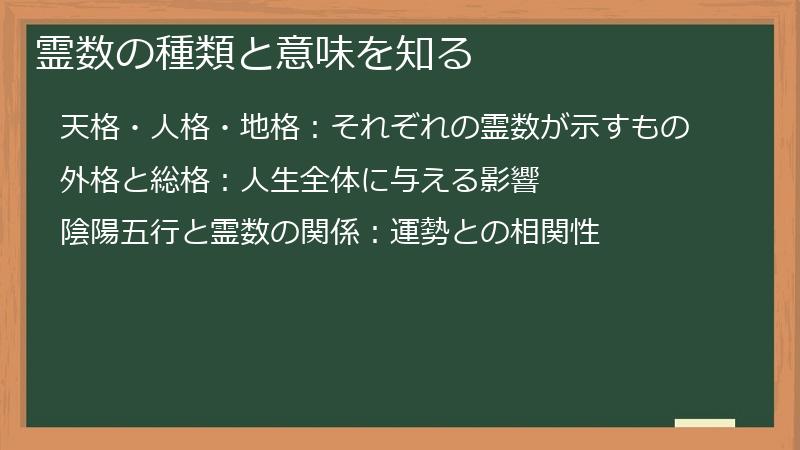 霊数の種類と意味を知る

天格・人格・地格：それぞれの霊数が示すもの

外格と総格：人生全体に与える影響

陰陽五行と霊数の関係：運勢との相関性